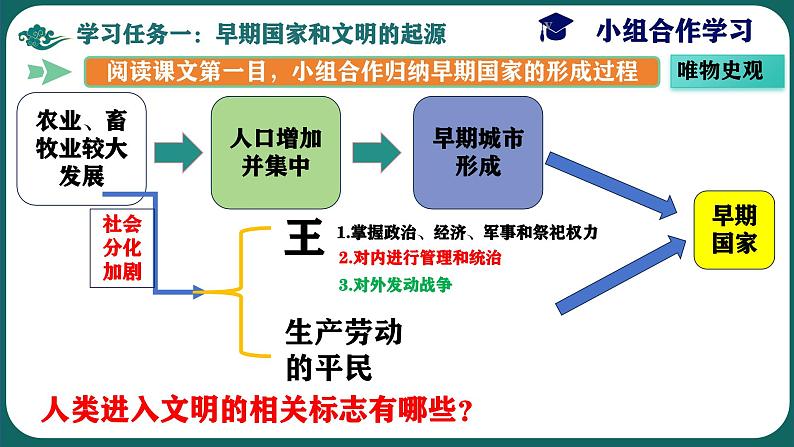 学习任务一：早期国家和文明的起源

小组合作学习

阅读课文第一目，小组合作归纳早期国家的形成过程

唯物史观

农业、畜牧业较大发展

人口增加并集中

早期城市形成

早期国家

社会分化加剧

王

1.掌握政治、经济、军事和祭祀权力

2.对内进行管理和统治

3.对外发动战争

生产劳动的平民

人类进入文明的相关标志有哪些？